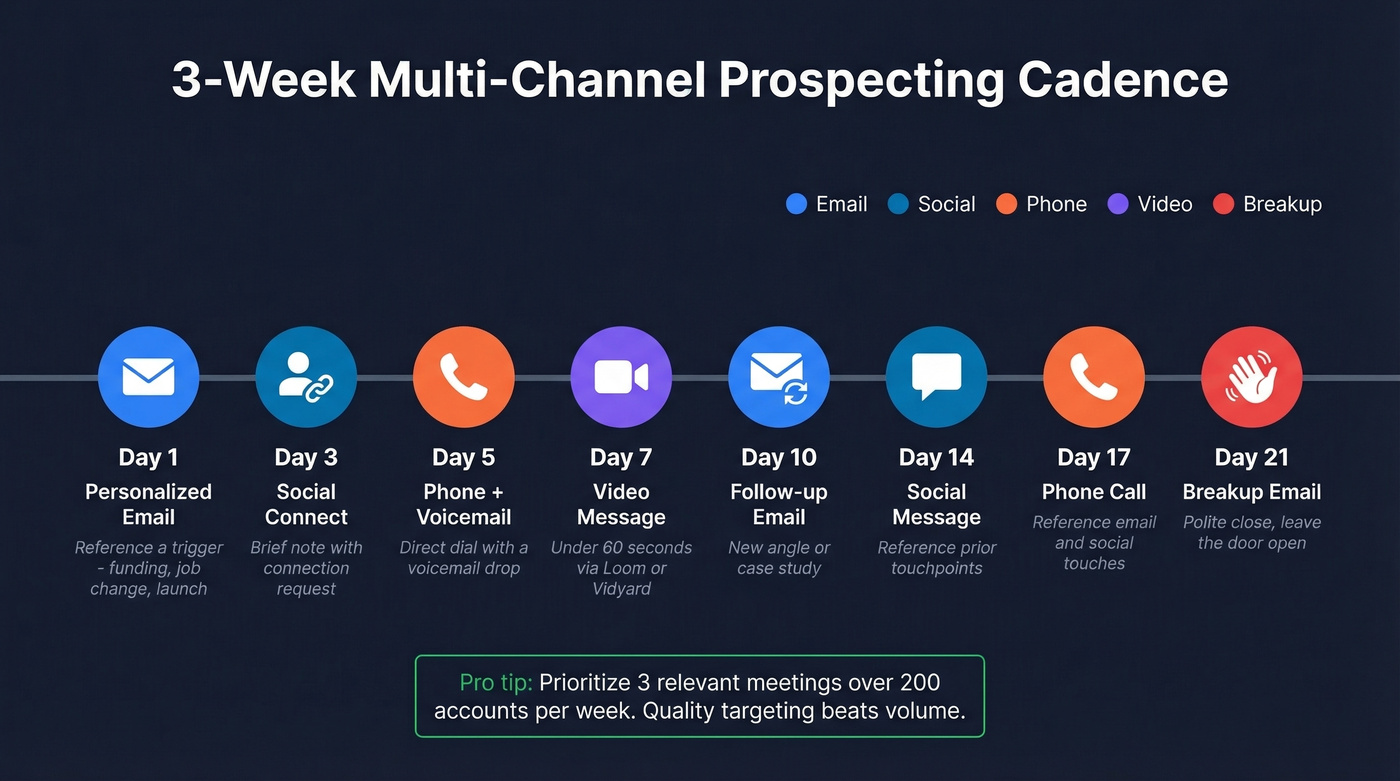 3-Week Multi-Channel Prospecting Cadence

Email Social Phone Video Breakup

Day 1
Personalized Email
Reference a trigger - funding, job change, launch

Day 3
Social Connect
Brief note with connection request

Day 5
Phone + Voicemail
Direct dial with a voicemail drop

Day 7
Video Message
Under 60 seconds via Loom or Vidyard

Day 10
Follow-up Email
New angle or case study

Day 14
Social Message
Reference prior touchpoints

Day 17
Phone Call
Reference email and social touches

Day 21
Breakup Email
Polite close, leave the door open

Pro tip: Prioritize 3 relevant meetings over 200 accounts per week. Quality targeting beats volume.